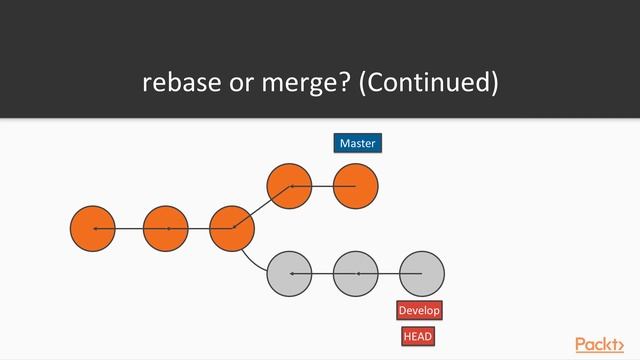 rebase or merge? (Continued)

Master

Develop

HEAD

Packt>